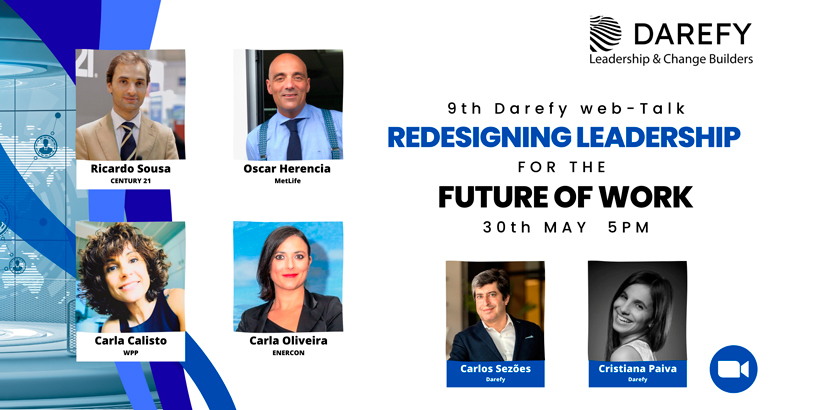 DAREFY
Leadership & Change Builders

9th Darefy web-Talk
REDESIGNING LEADERSHIP
FOR THE
FUTURE OF WORK
30th MAY 5PM

Ricardo Sousa
CENTURY 21

Oscar Herencia
MetLife

Carla Calisto
WPP

Carla Oliveira
ENERCON

Carlos Sezões
Darefy

Cristiana Paiva
Darefy